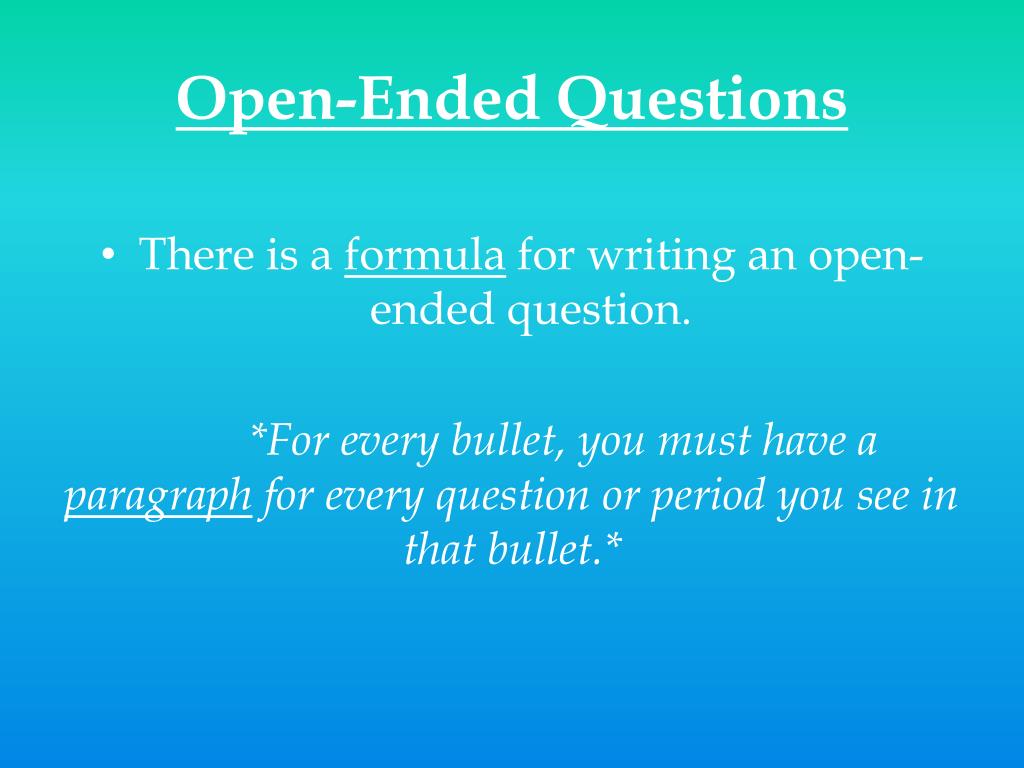 Open-Ended Questions

• There is a formula for writing an open-ended question.

*For every bullet, you must have a paragraph for every question or period you see in that bullet.*